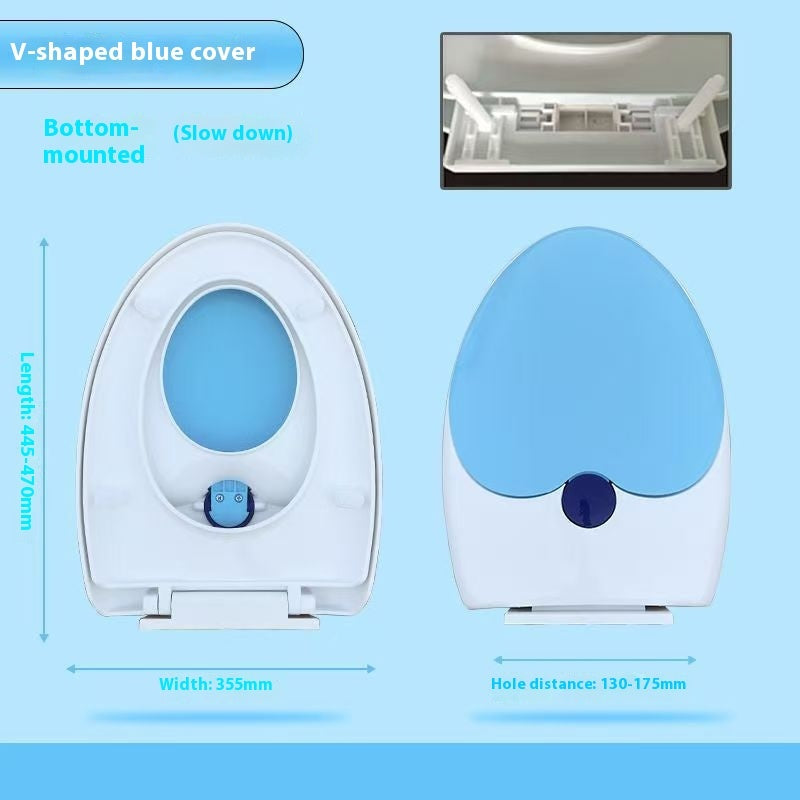 V-shaped blue cover

Bottom-mounted

(Slow down)

Length: 445-470mm

Width: 355mm

Hole distance: 130-175mm